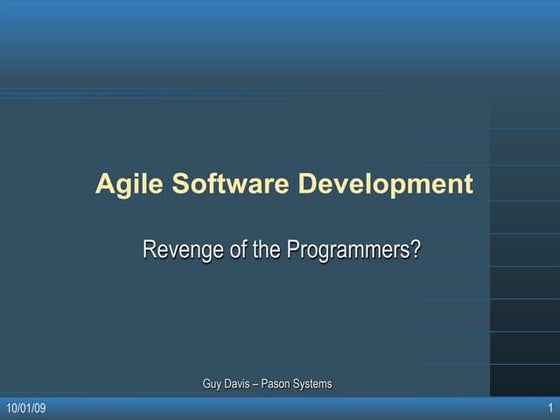 Agile Software Development

Revenge of the Programmers?

Guy Davis – Pason Systems

10/01/09

1